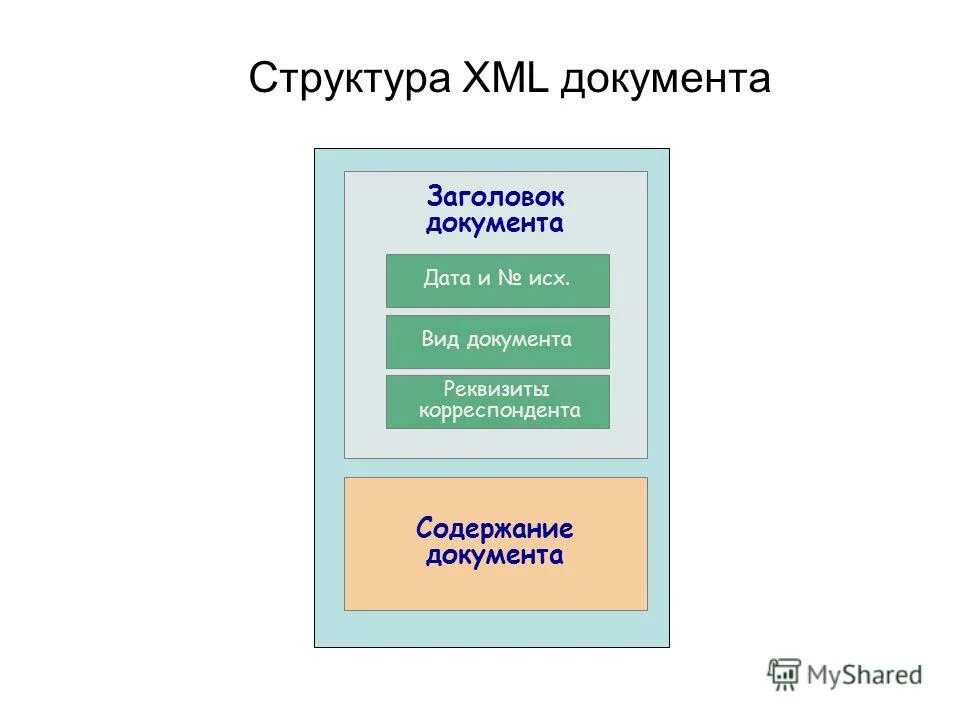 Структура XML документа

Заголовок документа

Дата и № исх.

Вид документа

Реквизиты корреспондента

Содержание документа

MyShared